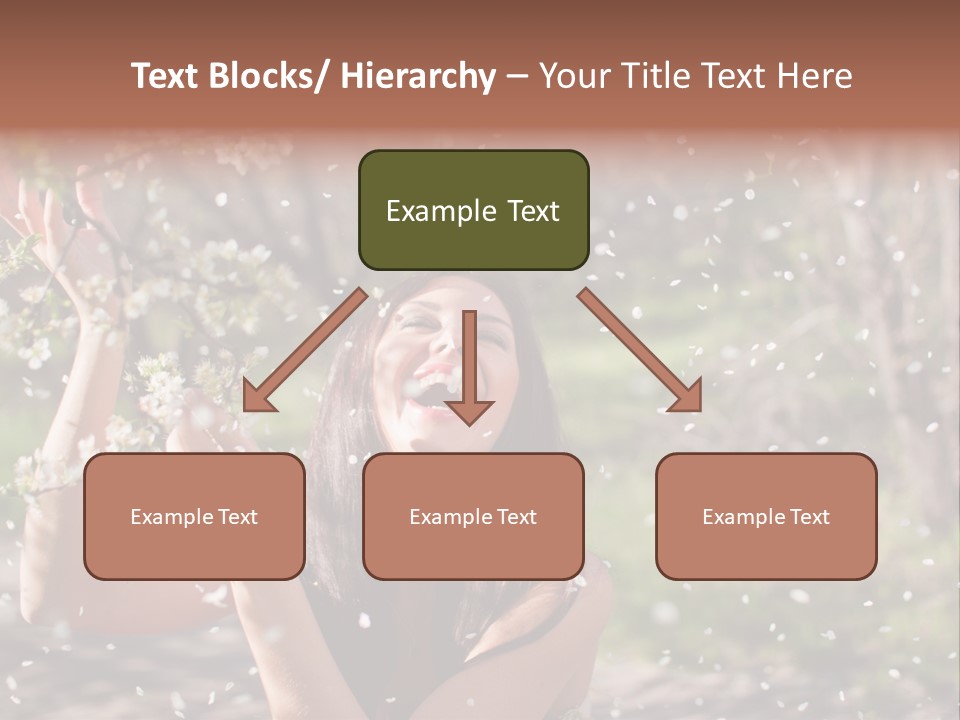 Text Blocks/ Hierarchy – Your Title Text Here

Example Text

Example Text

Example Text

Example Text